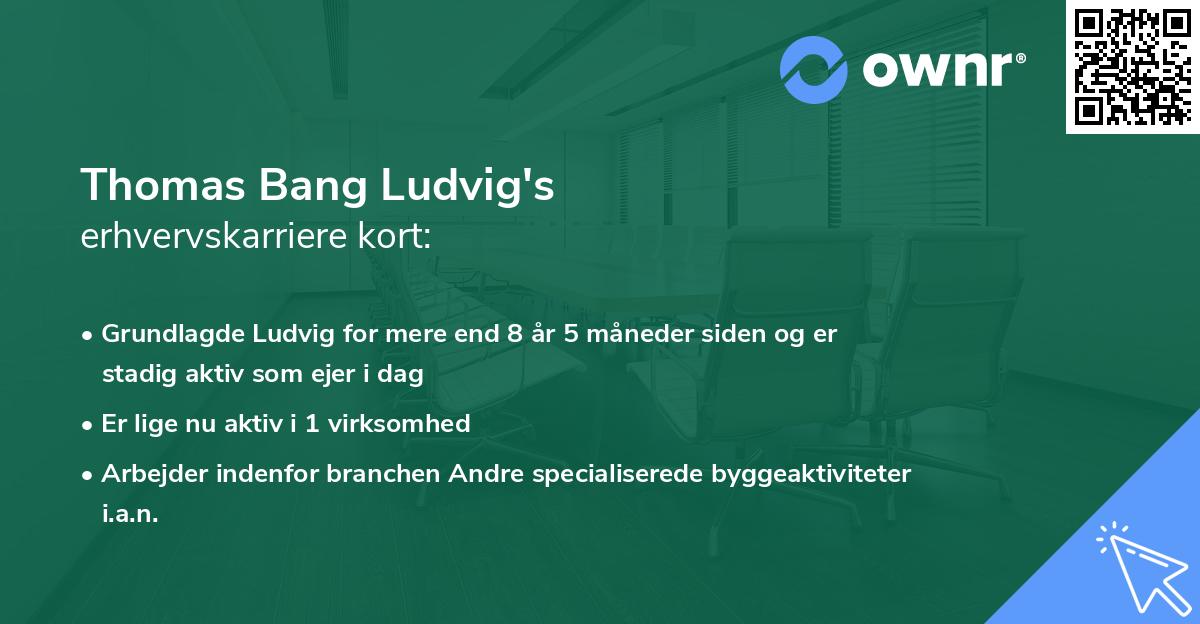 ownr®

Thomas Bang Ludvig's
erhvervskarriere kort:

• Grundlagde Ludvig for mere end 8 år 5 måneder siden og er stadig aktiv som ejer i dag
• Er lige nu aktiv i 1 virksomhed
• Arbejder indenfor branchen Andre specialiserede byggeaktiviteter i.a.n.